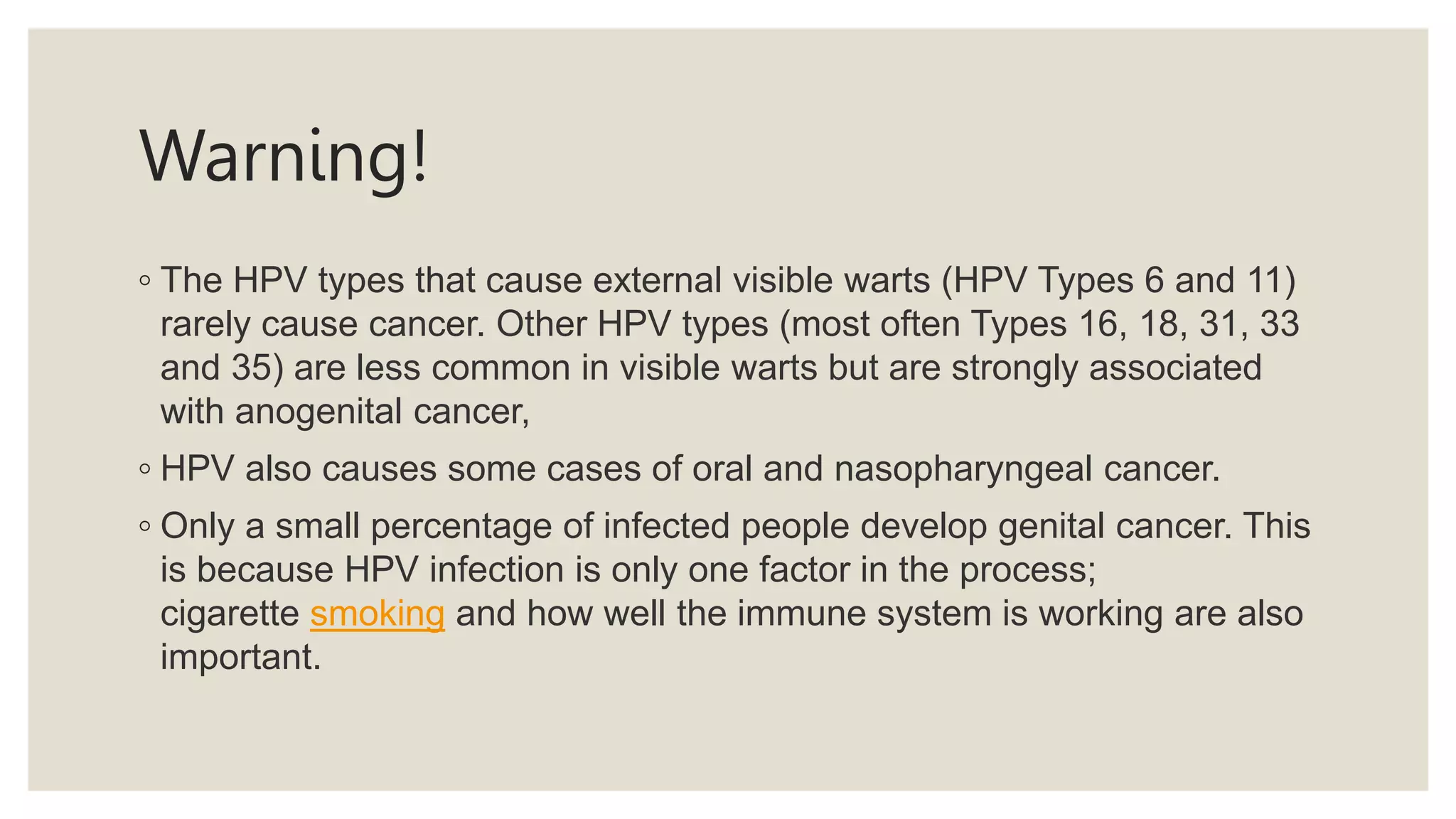 Warning!

◦ The HPV types that cause external visible warts (HPV Types 6 and 11) rarely cause cancer. Other HPV types (most often Types 16, 18, 31, 33 and 35) are less common in visible warts but are strongly associated with anogenital cancer,

◦ HPV also causes some cases of oral and nasopharyngeal cancer.

◦ Only a small percentage of infected people develop genital cancer. This is because HPV infection is only one factor in the process; cigarette smoking and how well the immune system is working are also important.